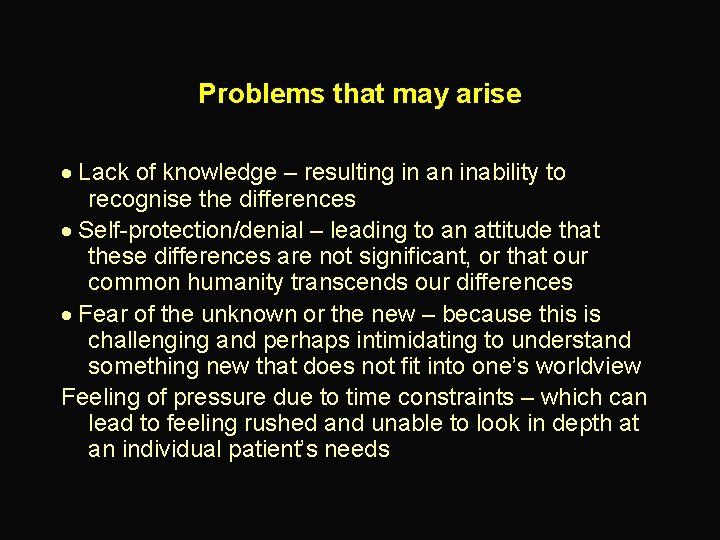 Problems that may arise

• Lack of knowledge – resulting in an inability to recognise the differences

• Self-protection/denial – leading to an attitude that these differences are not significant, or that our common humanity transcends our differences

• Fear of the unknown or the new – because this is challenging and perhaps intimidating to understand something new that does not fit into one's worldview

Feeling of pressure due to time constraints – which can lead to feeling rushed and unable to look in depth at an individual patient's needs